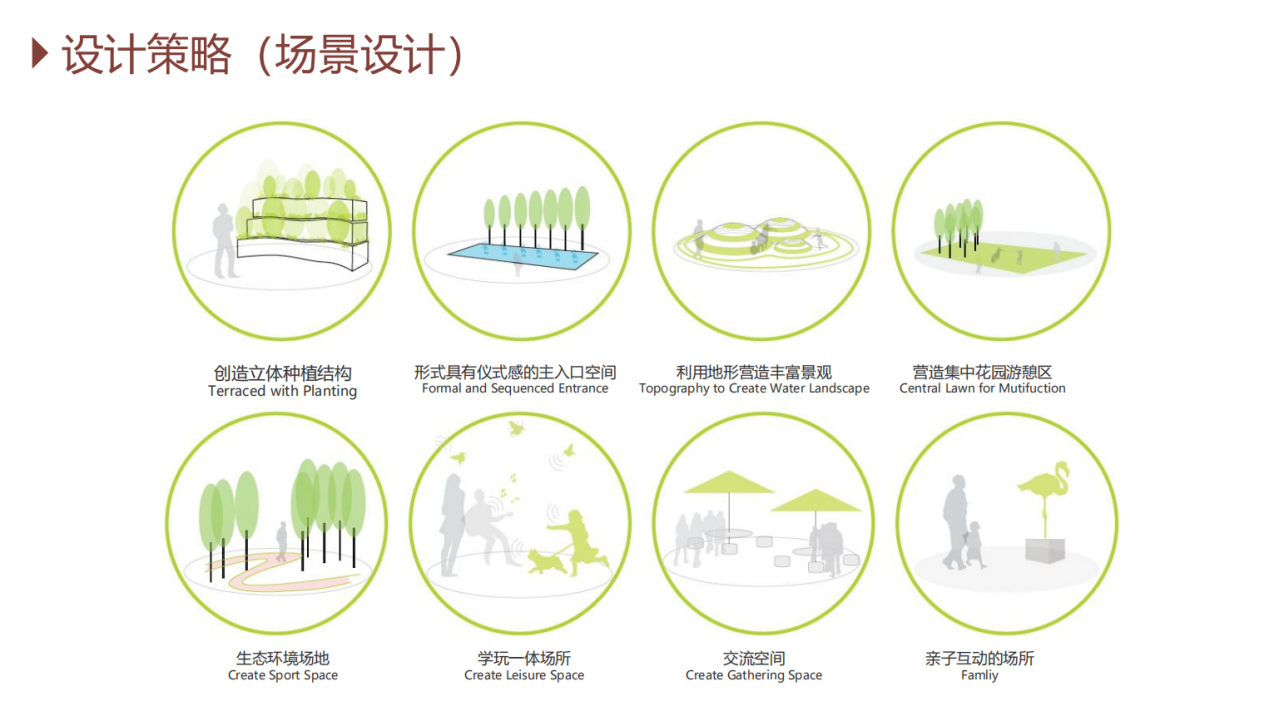 设计策略（场景设计）

创造立体种植结构
Terraced with Planting

形式具有仪式感的主入口空间
Formal and Sequenced Entrance

利用地形营造丰富景观
Topography to Create Water Landscape

营造集中花园游憩区
Central Lawn for Mutifuction

生态环境场地
Create Sport Space

学玩一体场所
Create Leisure Space

交流空间
Create Gathering Space

亲子互动的场所
Famliy